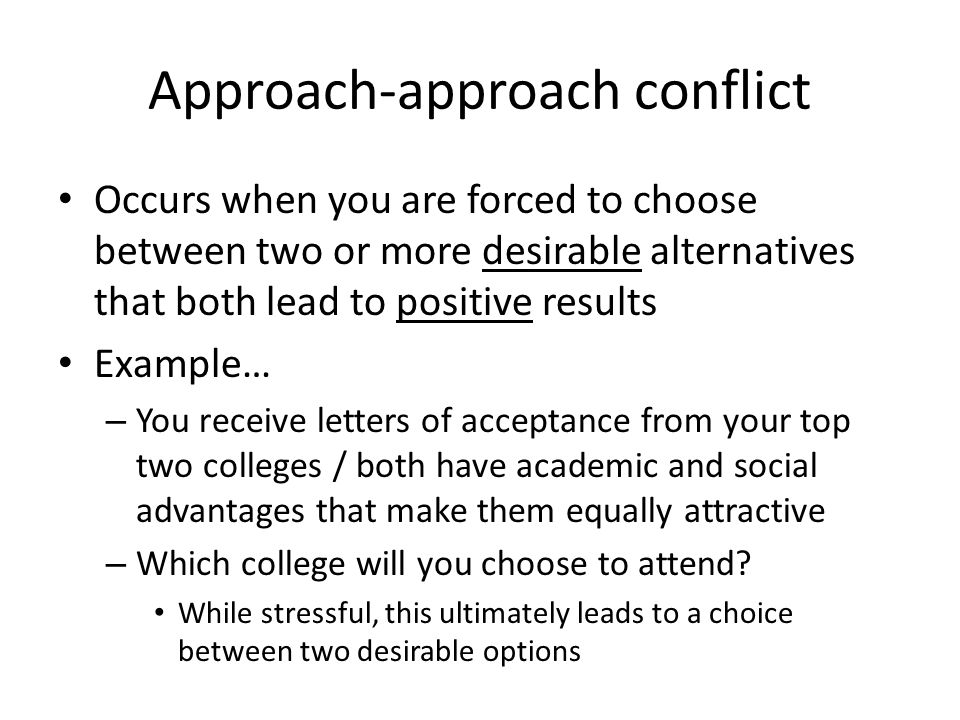 Approach-approach conflict

• Occurs when you are forced to choose between two or more desirable alternatives that both lead to positive results

• Example…

– You receive letters of acceptance from your top two colleges / both have academic and social advantages that make them equally attractive

– Which college will you choose to attend?

• While stressful, this ultimately leads to a choice between two desirable options